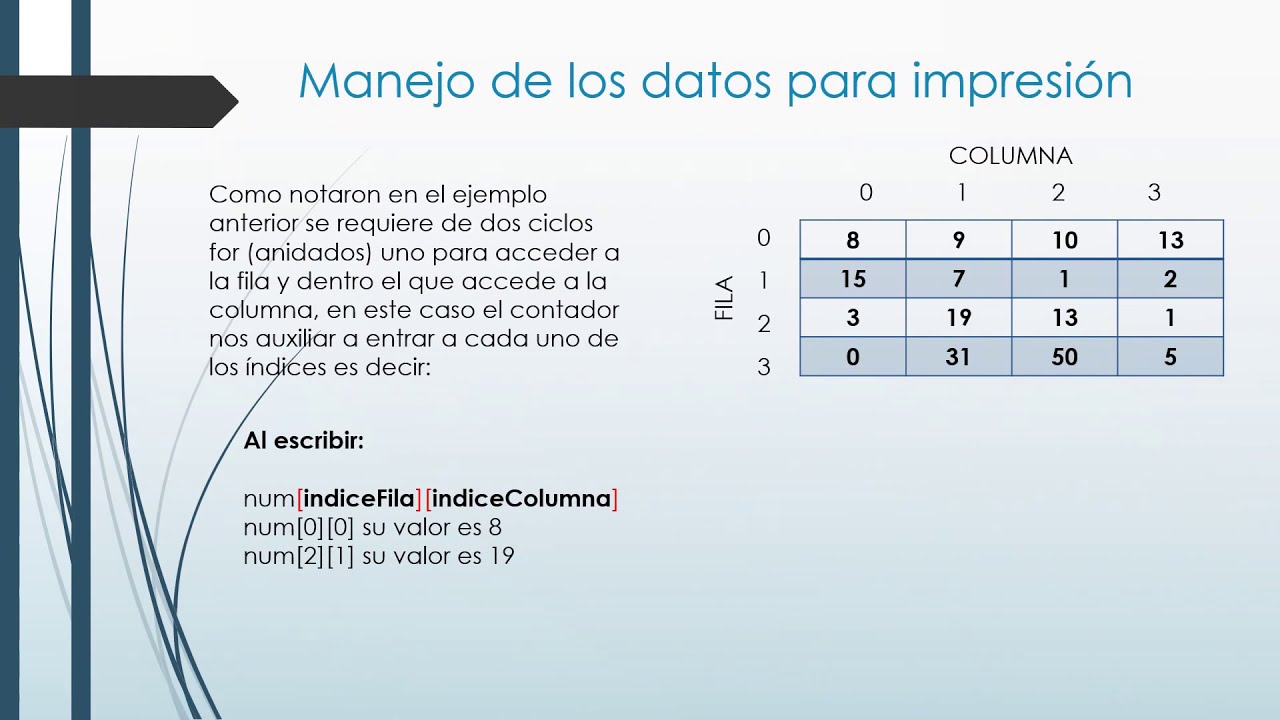 Manejo de los datos para impresión

Como notaron en el ejemplo anterior se requiere de dos ciclos for (anidados) uno para acceder a la fila y dentro el que accede a la columna, en este caso el contador nos auxiliar a entrar a cada uno de los índices es decir:

Al escribir:

num[indiceFila][indiceColumna]
num[0][0] su valor es 8
num[2][1] su valor es 19

COLUMNA

FILA

| | 0 | 1 | 2 | 3 |
|---|---|---|---|---|
| 0 | 8 | 9 | 10 | 13 |
| 1 | 15 | 7 | 1 | 2 |
| 2 | 3 | 19 | 13 | 1 |
| 3 | 0 | 31 | 50 | 5 |